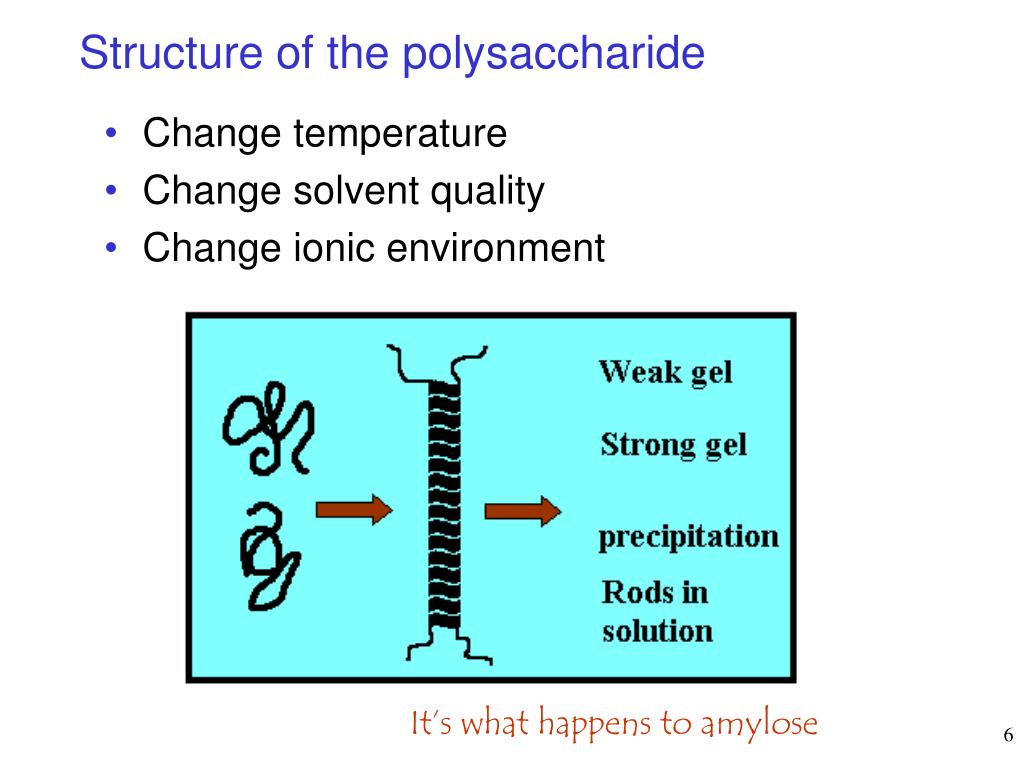 Structure of the polysaccharide

• Change temperature
• Change solvent quality
• Change ionic environment

Weak gel
Strong gel
precipitation
Rods in solution

It's what happens to amylose

6